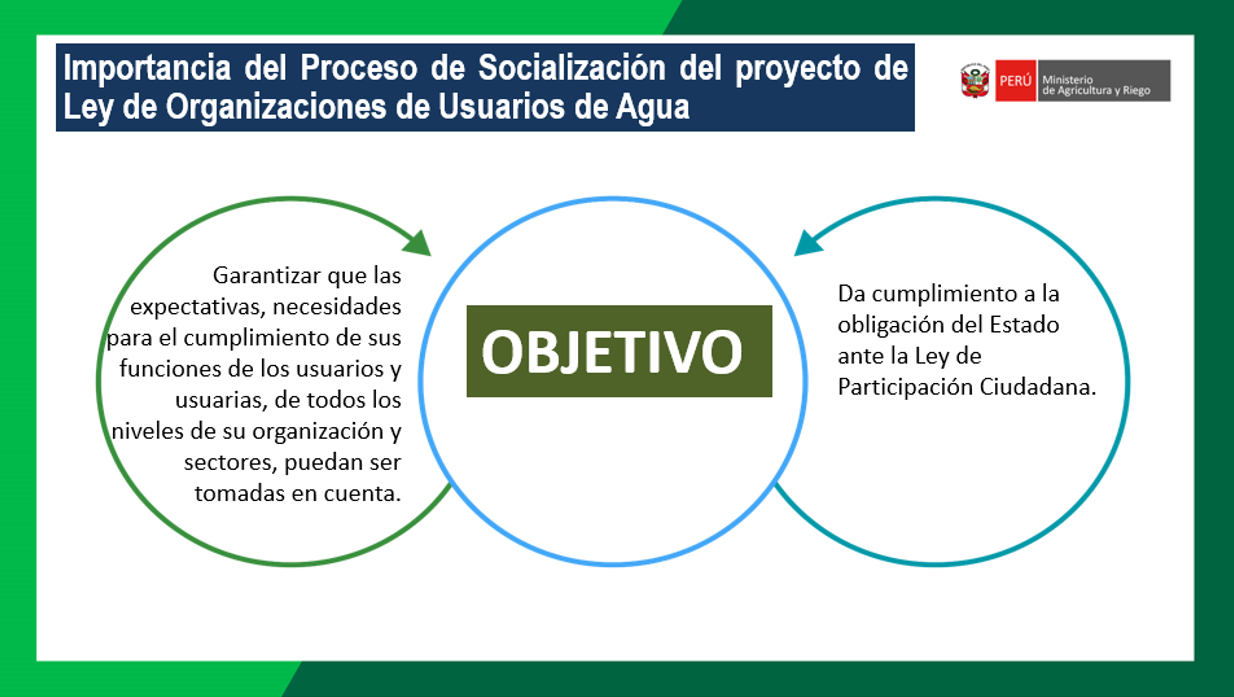 Importancia del Proceso de Socialización del proyecto de Ley de Organizaciones de Usuarios de Agua

PERÚ Ministerio de Agricultura y Riego

Garantizar que las expectativas, necesidades para el cumplimiento de sus funciones de los usuarios y usuarias, de todos los niveles de su organización y sectores, puedan ser tomadas en cuenta.

OBJETIVO

Da cumplimiento a la obligación del Estado ante la Ley de Participación Ciudadana.